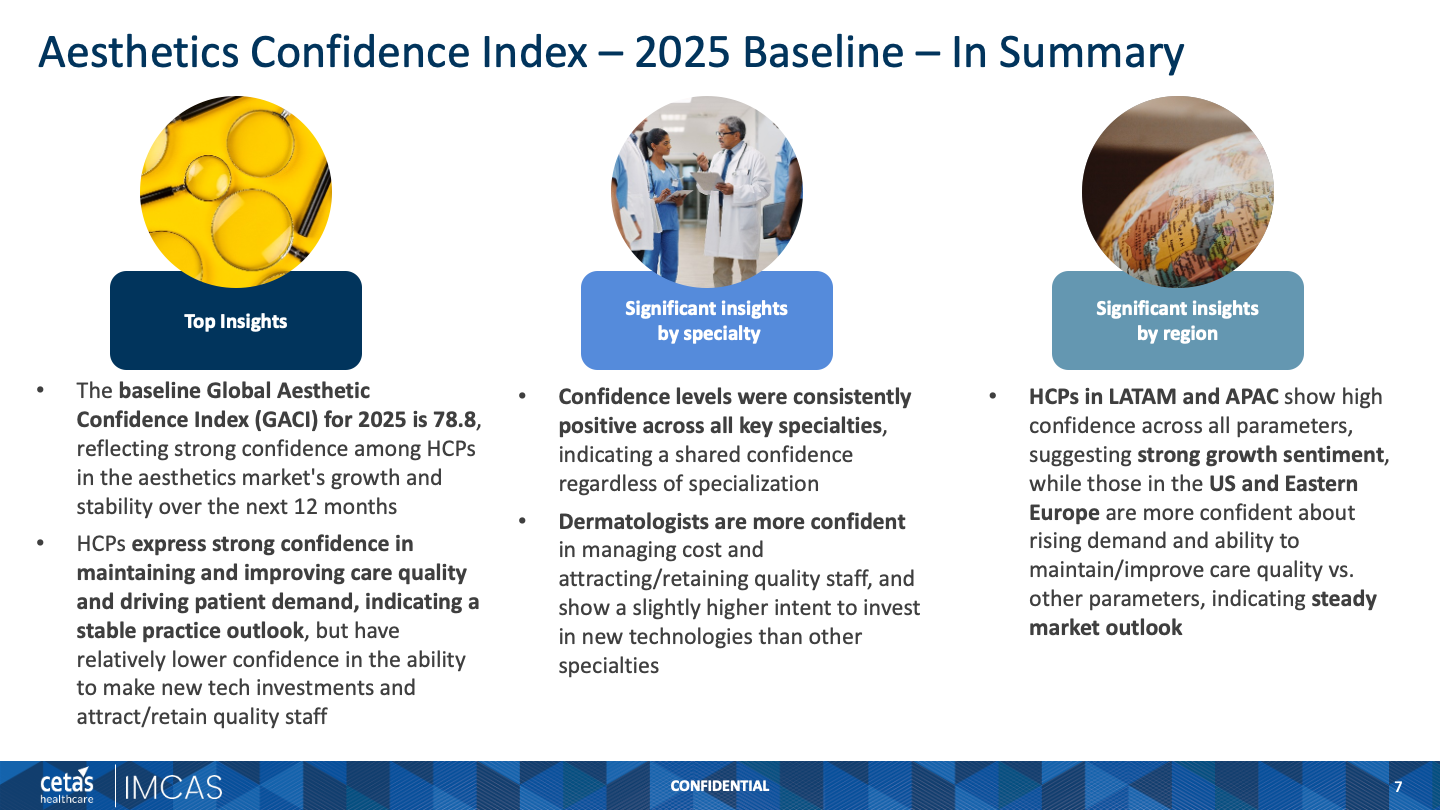 Aesthetics Confidence Index – 2025 Baseline – In Summary

Top Insights

• The baseline Global Aesthetic Confidence Index (GACI) for 2025 is 78.8, reflecting strong confidence among HCPs in the aesthetics market's growth and stability over the next 12 months
• HCPs express strong confidence in maintaining and improving care quality and driving patient demand, indicating a stable practice outlook, but have relatively lower confidence in the ability to make new tech investments and attract/retain quality staff

Significant insights by specialty

• Confidence levels were consistently positive across all key specialties, indicating a shared confidence regardless of specialization
• Dermatologists are more confident in managing cost and attracting/retaining quality staff, and show a slightly higher intent to invest in new technologies than other specialties

Significant insights by region

• HCPs in LATAM and APAC show high confidence across all parameters, suggesting strong growth sentiment, while those in the US and Eastern Europe are more confident about rising demand and ability to maintain/improve care quality vs. other parameters, indicating steady market outlook

cetas healthcare IMCAS CONFIDENTIAL 7